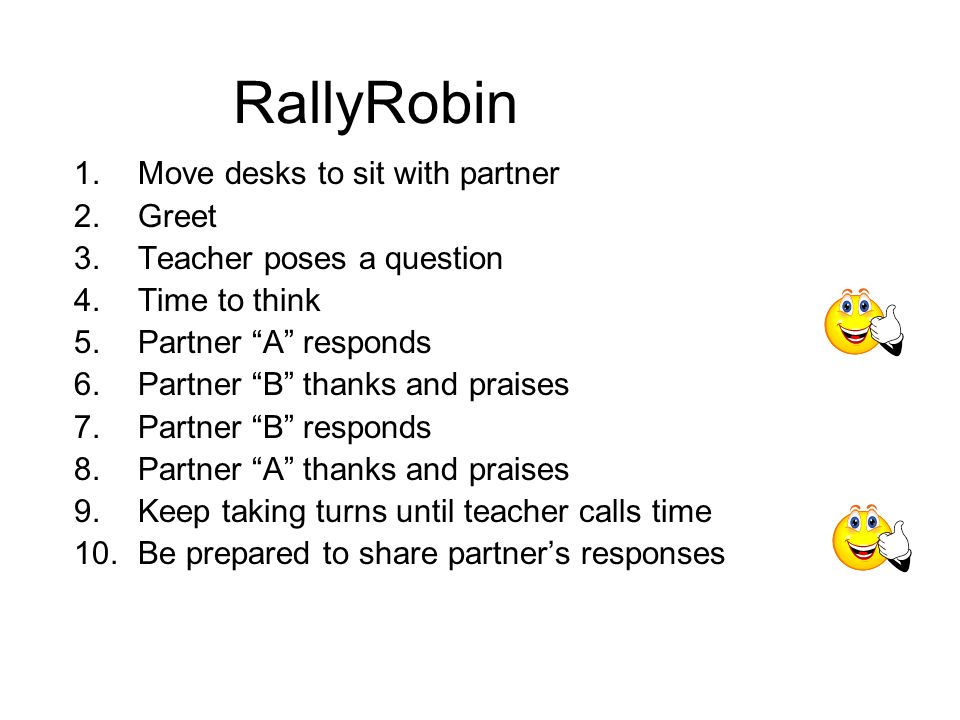 RallyRobin

1. Move desks to sit with partner
2. Greet
3. Teacher poses a question
4. Time to think
5. Partner “A” responds
6. Partner “B” thanks and praises
7. Partner “B” responds
8. Partner “A” thanks and praises
9. Keep taking turns until teacher calls time
10. Be prepared to share partner’s responses